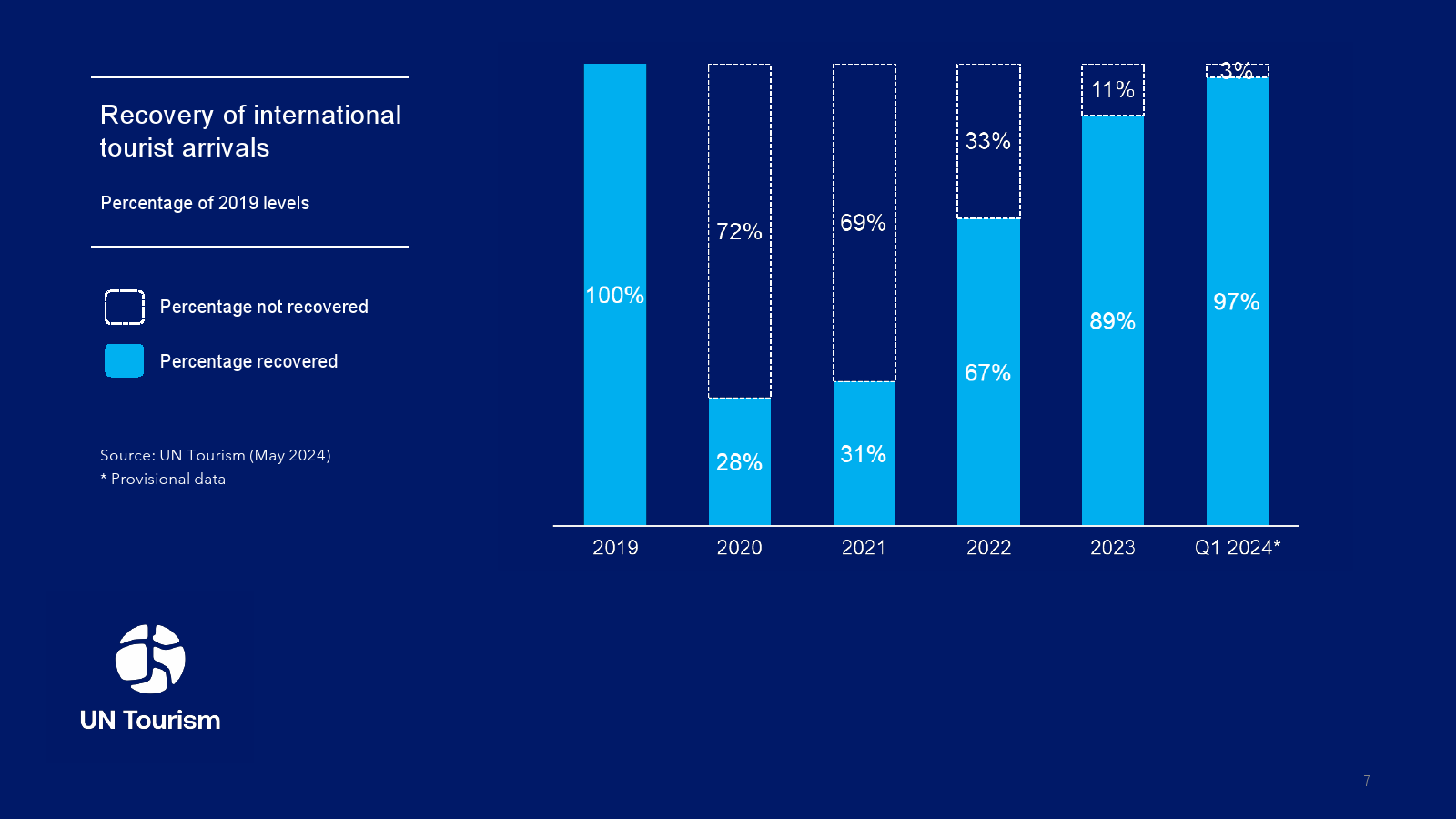 Recovery of international tourist arrivals

Percentage of 2019 levels

Percentage not recovered

Percentage recovered

Source: UN Tourism (May 2024)
* Provisional data

100%

72%

28%

69%

31%

33%

67%

11%

89%

3%

97%

2019 2020 2021 2022 2023 Q1 2024*

UN Tourism

7